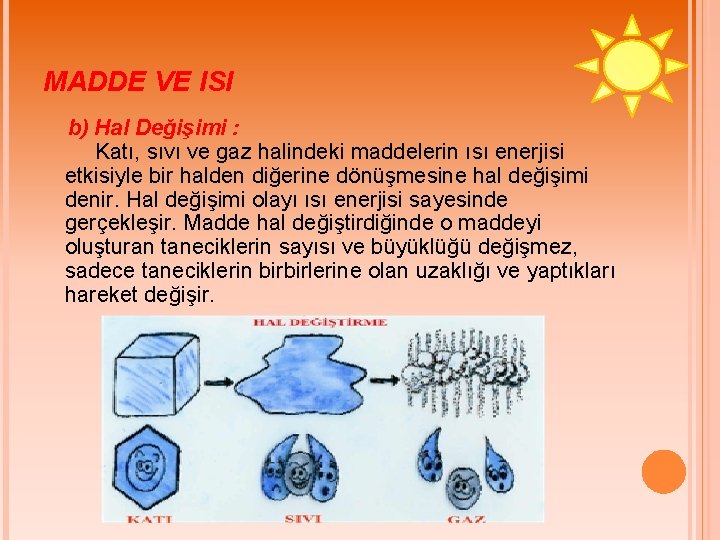 MADDE VE ISI

b) Hal Değişimi :

Katı, sıvı ve gaz halindeki maddelerin ısı enerjisi etkisiyle bir halden diğerine dönüşmesine hal değişimi denir. Hal değişimi olayı ısı enerjisi sayesinde gerçekleşir. Madde hal değiştirdiğinde o maddeyi oluşturan taneciklerin sayısı ve büyüklüğü değişmez, sadece taneciklerin birbirlerine olan uzaklığı ve yaptıkları hareket değişir.

HAL DEĞİŞTİRME

KATI

SIVI

GAZ